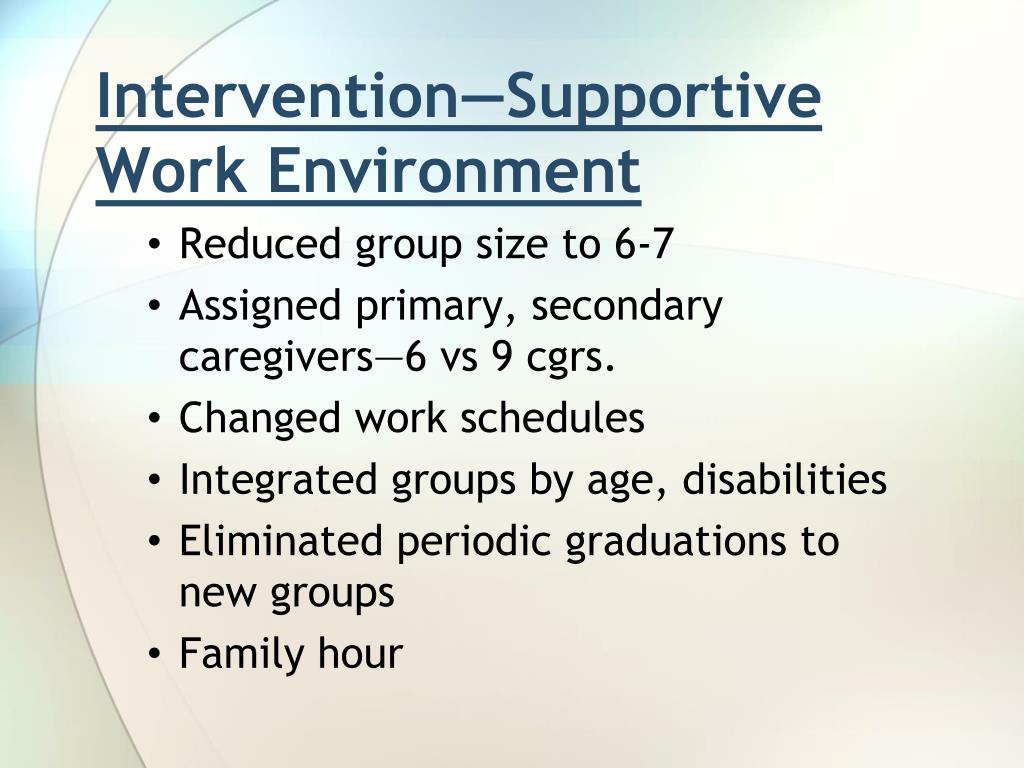 Intervention—Supportive Work Environment

• Reduced group size to 6-7
• Assigned primary, secondary caregivers—6 vs 9 cgrs.
• Changed work schedules
• Integrated groups by age, disabilities
• Eliminated periodic graduations to new groups
• Family hour